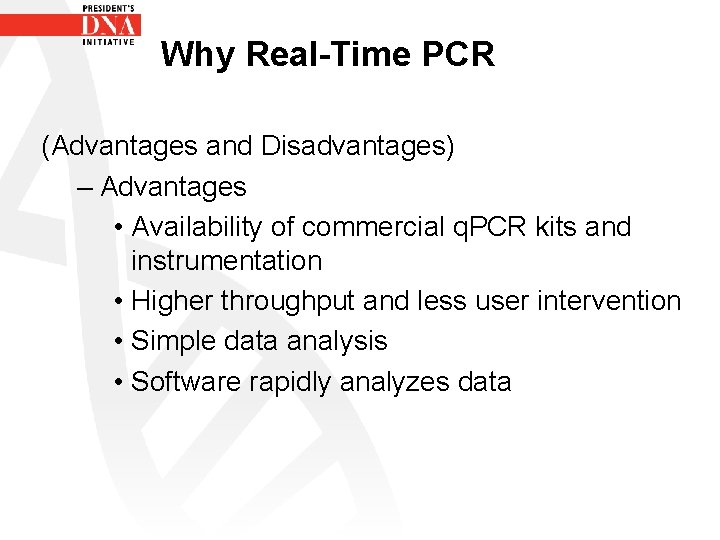 PRESIDENT'S
DNA
INITIATIVE

Why Real-Time PCR

(Advantages and Disadvantages)
– Advantages
• Availability of commercial qPCR kits and instrumentation
• Higher throughput and less user intervention
• Simple data analysis
• Software rapidly analyzes data